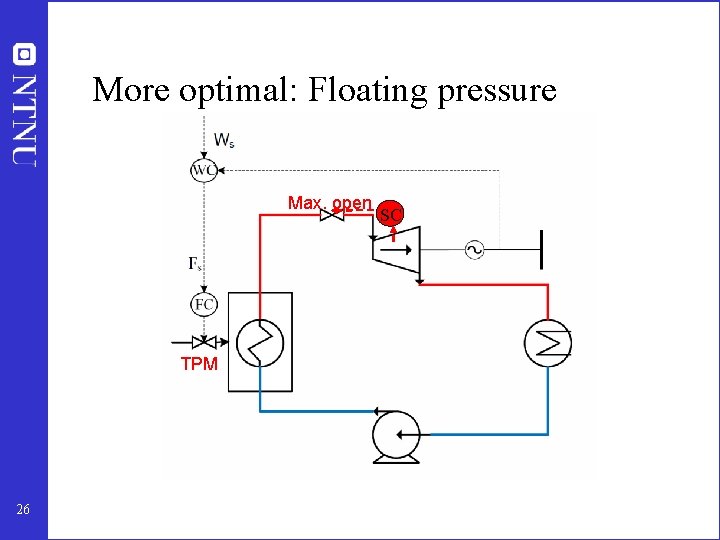 NTNU

More optimal: Floating pressure

$W_s$

WC

Max. open

SC

$F_s$

FC

TPM

26